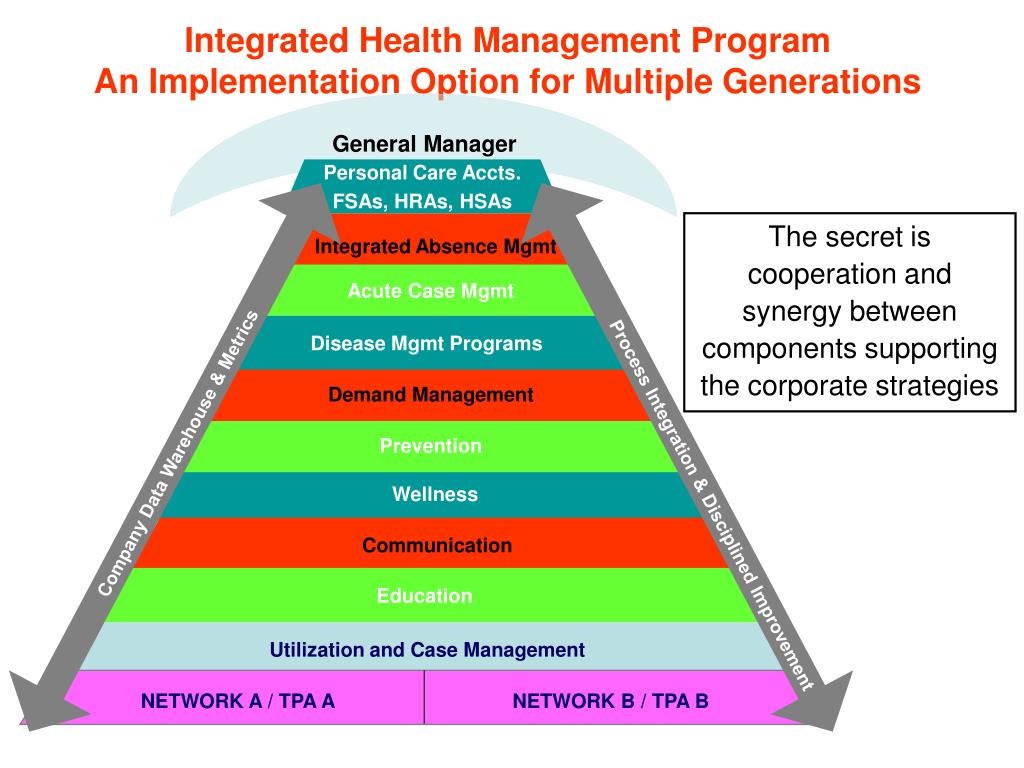 Integrated Health Management Program
An Implementation Option for Multiple Generations

General Manager

Personal Care Accts.
FSAs, HRAs, HSAs

Integrated Absence Mgmt

Acute Case Mgmt

Disease Mgmt Programs

Demand Management

Prevention

Wellness

Communication

Education

Utilization and Case Management

NETWORK A / TPA A

NETWORK B / TPA B

Company Data Warehouse & Metrics

Process Integration & Disciplined Improvement

The secret is cooperation and synergy between components supporting the corporate strategies